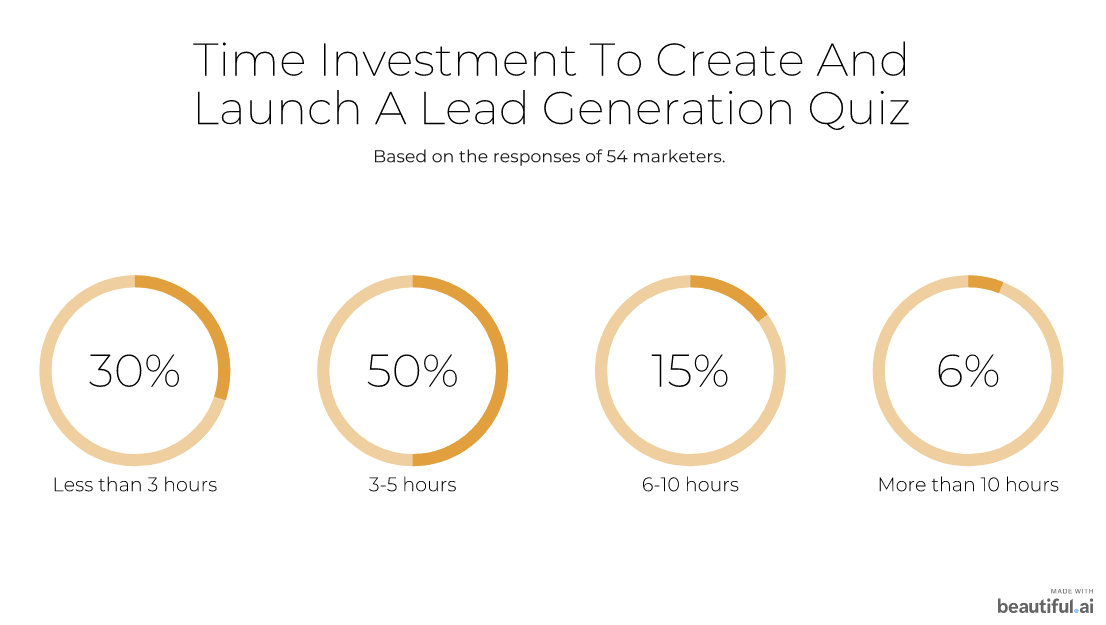 Time Investment To Create And Launch A Lead Generation Quiz

Based on the responses of 54 marketers.

30%
Less than 3 hours

50%
3-5 hours

15%
6-10 hours

6%
More than 10 hours

MADE WITH
beautiful.ai